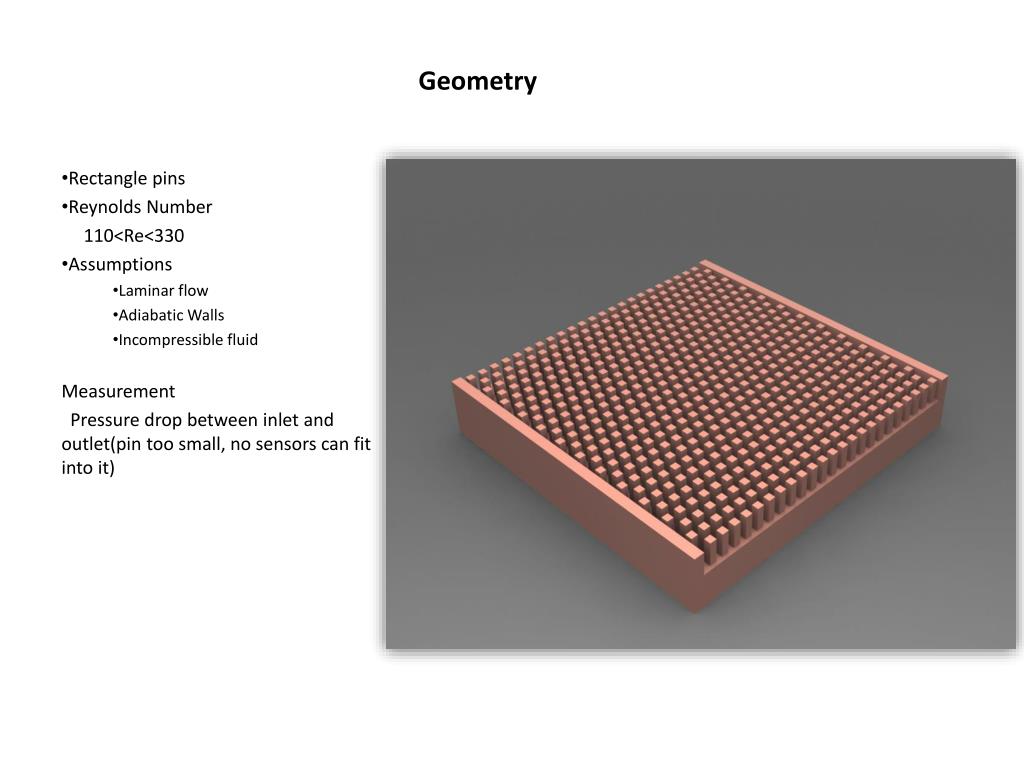 Geometry

•Rectangle pins
•Reynolds Number
110<Re<330
•Assumptions
•Laminar flow
•Adiabatic Walls
•Incompressible fluid

Measurement
Pressure drop between inlet and outlet(pin too small, no sensors can fit into it)